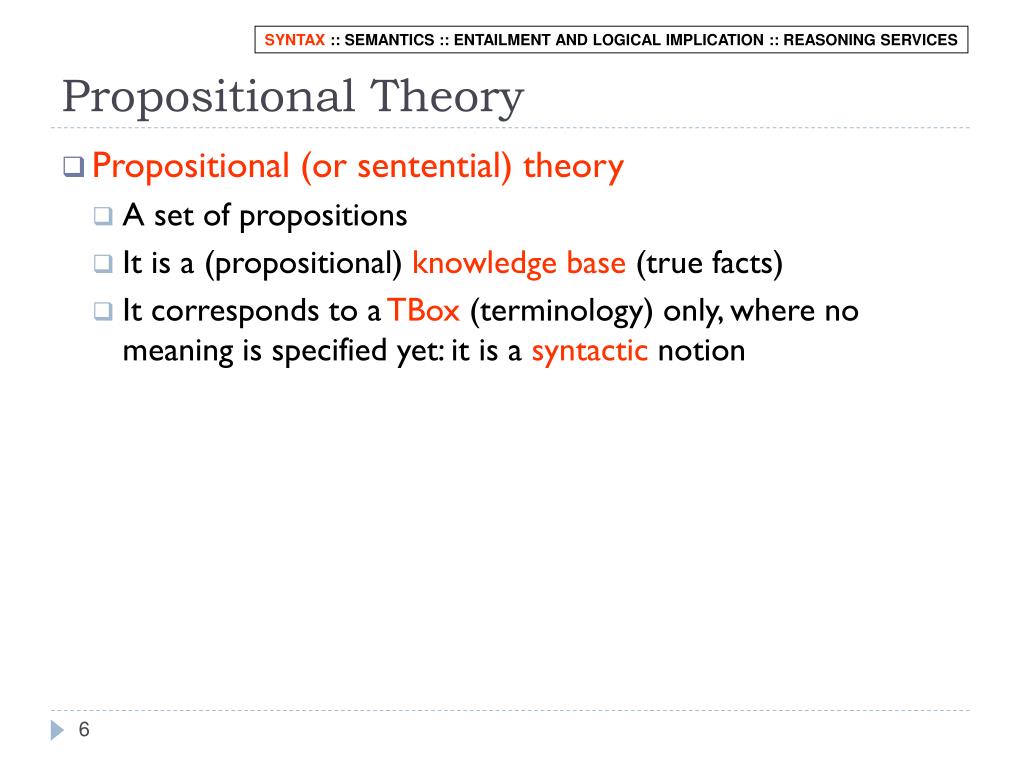 SYNTAX :: SEMANTICS :: ENTAILMENT AND LOGICAL IMPLICATION :: REASONING SERVICES

Propositional Theory

Propositional (or sentential) theory

A set of propositions

It is a (propositional) knowledge base (true facts)

It corresponds to a TBox (terminology) only, where no meaning is specified yet: it is a syntactic notion

6